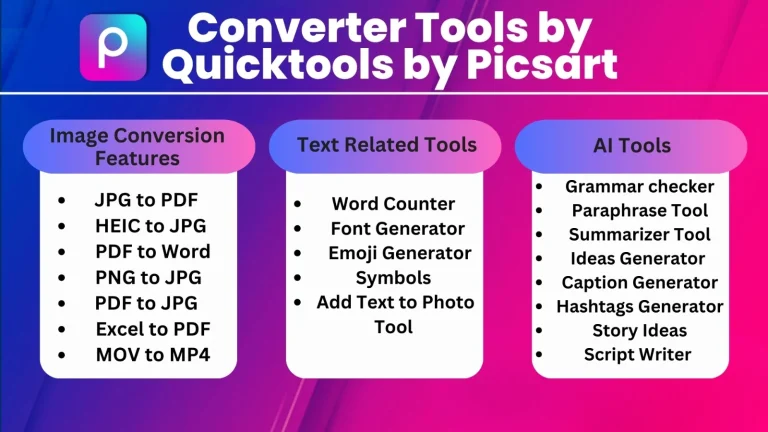 Converter Tools by Quicktools by Picsart

Image Conversion Features

- JPG to PDF
- HEIC to JPG
- PDF to Word
- PNG to JPG
- PDF to JPG
- Excel to PDF
- MOV to MP4

Text Related Tools

- Word Counter
- Font Generator
- Emoji Generator
- Symbols
- Add Text to Photo Tool

AI Tools

- Grammar checker
- Paraphrase Tool
- Summarizer Tool
- Ideas Generator
- Caption Generator
- Hashtags Generator
- Story Ideas
- Script Writer